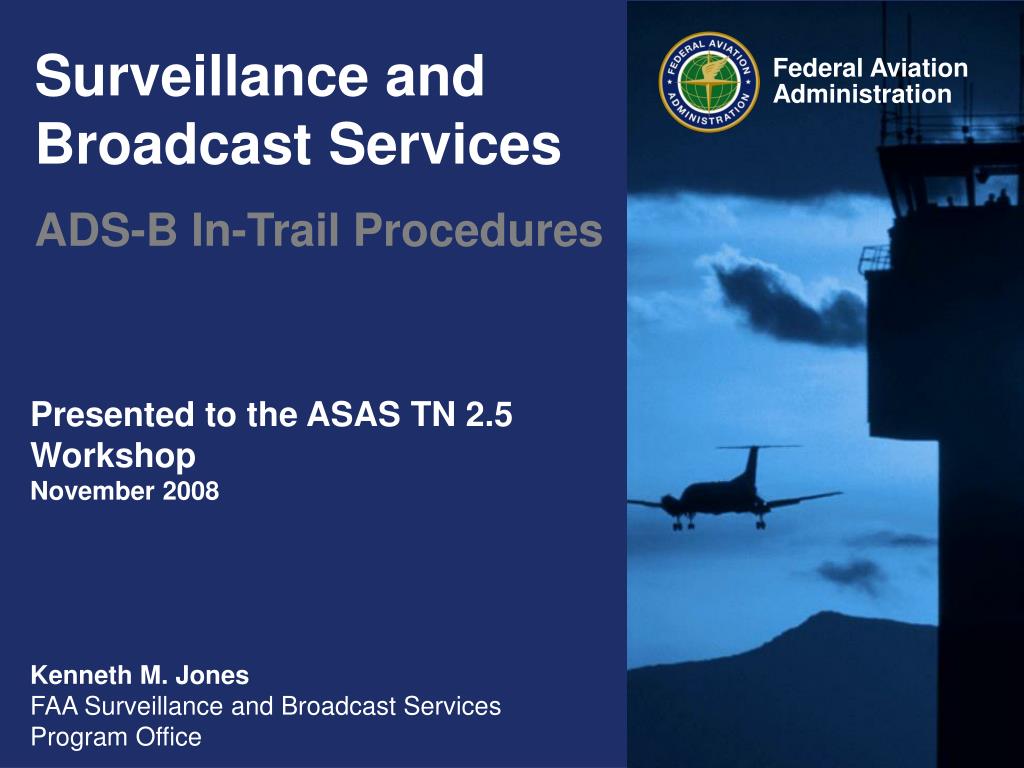 Surveillance and Broadcast Services

ADS-B In-Trail Procedures

FEDERAL AVIATION ADMINISTRATION

Federal Aviation Administration

Presented to the ASAS TN 2.5 Workshop
November 2008

Kenneth M. Jones
FAA Surveillance and Broadcast Services Program Office